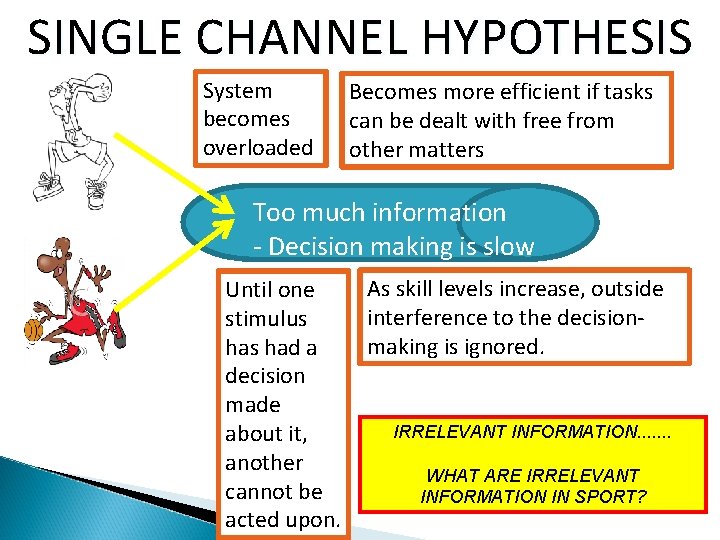 SINGLE CHANNEL HYPOTHESIS

System becomes overloaded

Becomes more efficient if tasks can be dealt with free from other matters

Too much information
- Decision making is slow

Until one stimulus has had a decision made about it, another cannot be acted upon.

As skill levels increase, outside interference to the decision-making is ignored.

IRRELEVANT INFORMATION.......

WHAT ARE IRRELEVANT INFORMATION IN SPORT?